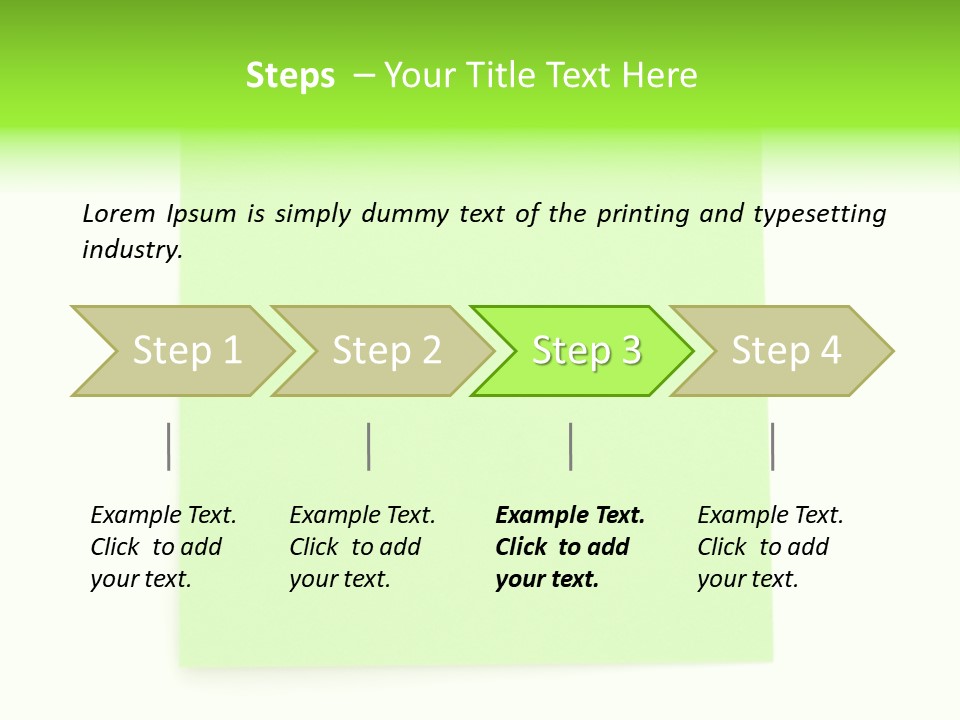 Steps – Your Title Text Here

Lorem Ipsum is simply dummy text of the printing and typesetting industry.

Step 1

Step 2

Step 3

Step 4

Example Text. Click to add your text.

Example Text. Click to add your text.

Example Text. Click to add your text.

Example Text. Click to add your text.